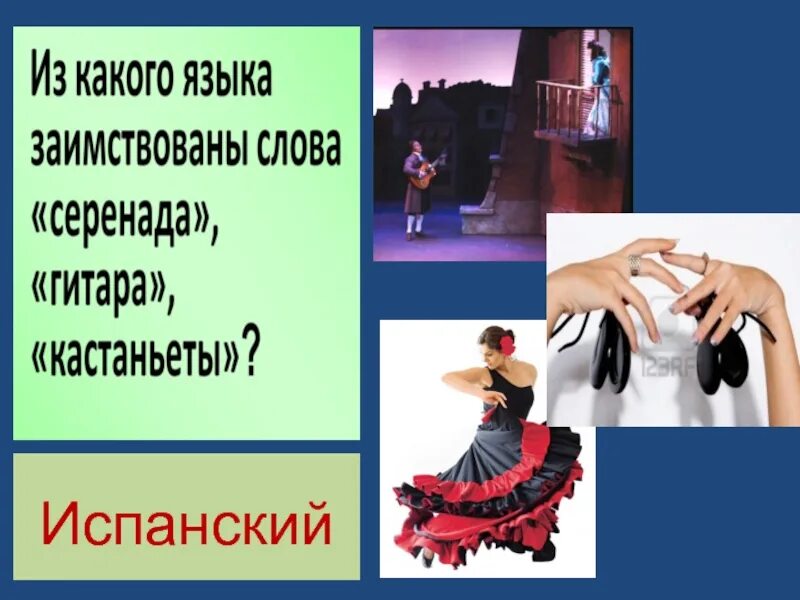 Из какого языка заимствованы слова «серенада», «гитара», «кастаньеты»?

Испанский

123RF